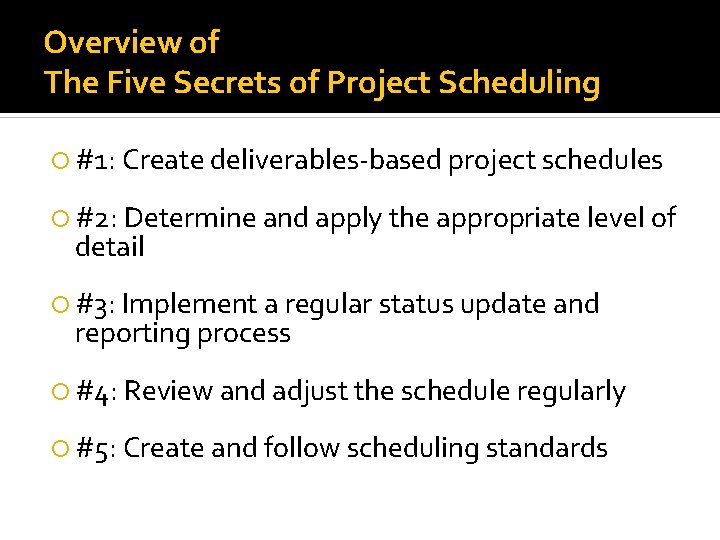 Overview of
The Five Secrets of Project Scheduling

#1: Create deliverables-based project schedules

#2: Determine and apply the appropriate level of detail

#3: Implement a regular status update and reporting process

#4: Review and adjust the schedule regularly

#5: Create and follow scheduling standards